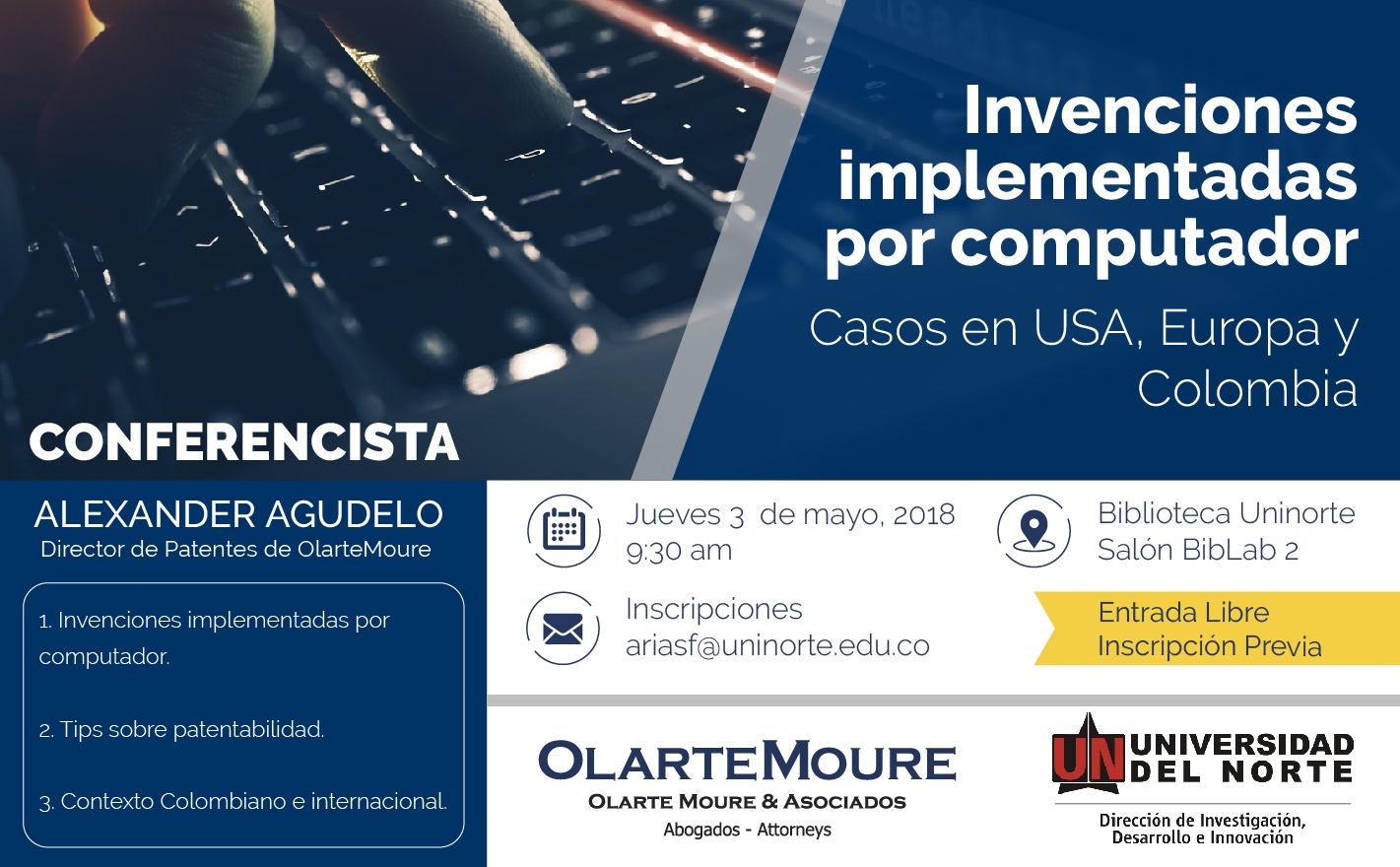 Invenciones implementadas por computador

Casos en USA, Europa y Colombia

CONFERENCISTA

ALEXANDER AGUDELO
Director de Patentes de OlarteMoure

1. Invenciones implementadas por computador.

2. Tips sobre patentabilidad.

3. Contexto Colombiano e internacional.

Jueves 3 de mayo, 2018
9:30 am

Biblioteca Uninorte
Salón BibLab 2

Inscripciones
ariasf@uninorte.edu.co

Entrada Libre
Inscripción Previa

OLARTEMOURE
OLARTE MOURE & ASOCIADOS
Abogados - Attorneys

UN UNIVERSIDAD DEL NORTE
Dirección de Investigación, Desarrollo e Innovación